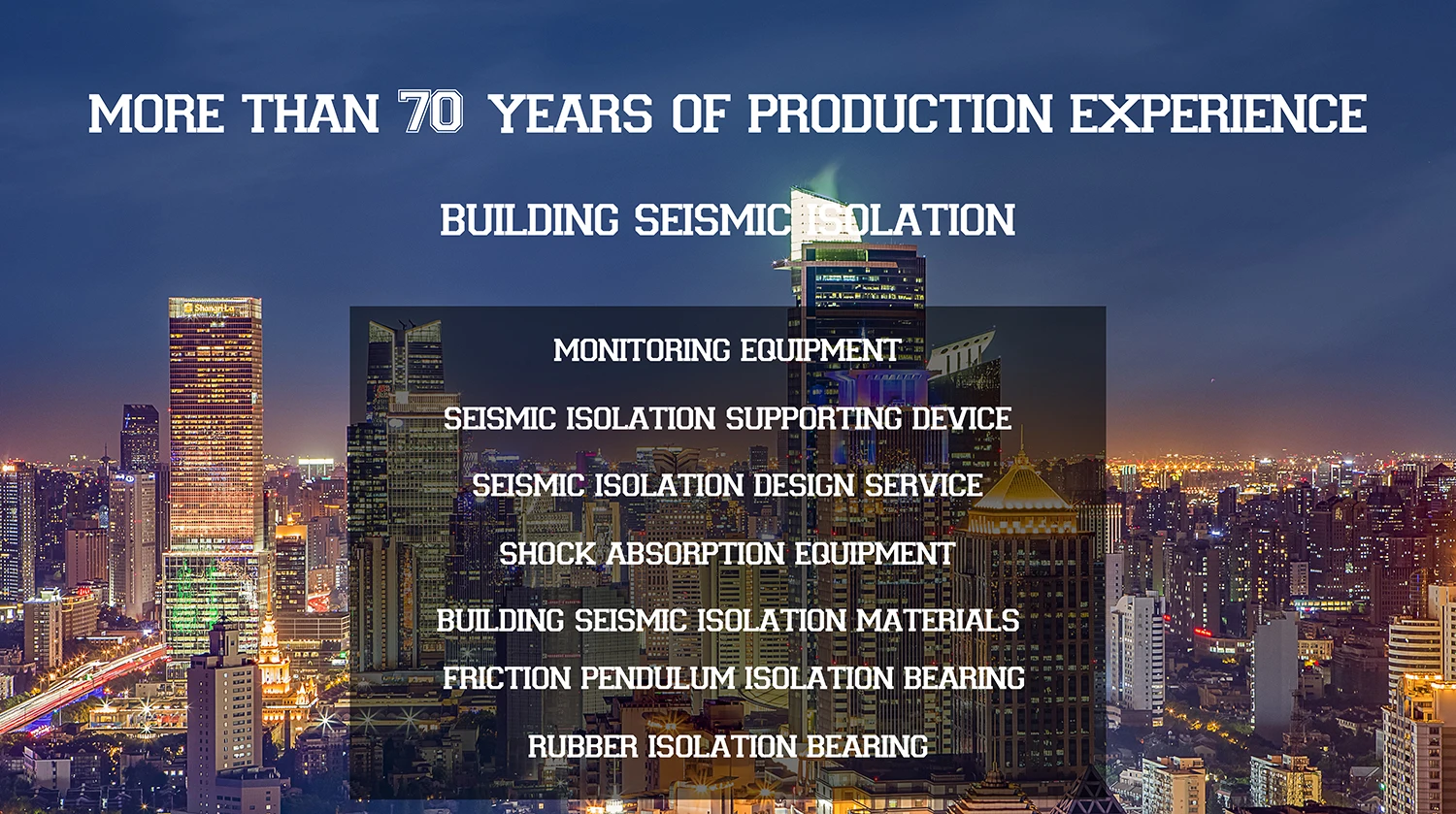 MORE THAN 70 YEARS OF PRODUCTION EXPERIENCE

BUILDING SEISMIC ISOLATION

Shangri-La

MONITORING EQUIPMENT

SEISMIC ISOLATION SUPPORTING DEVICE

SEISMIC ISOLATION DESIGN SERVICE

SHOCK ABSORPTION EQUIPMENT

BUILDING SEISMIC ISOLATION MATERIALS

FRICTION PENDULUM ISOLATION BEARING

RUBBER ISOLATION BEARING